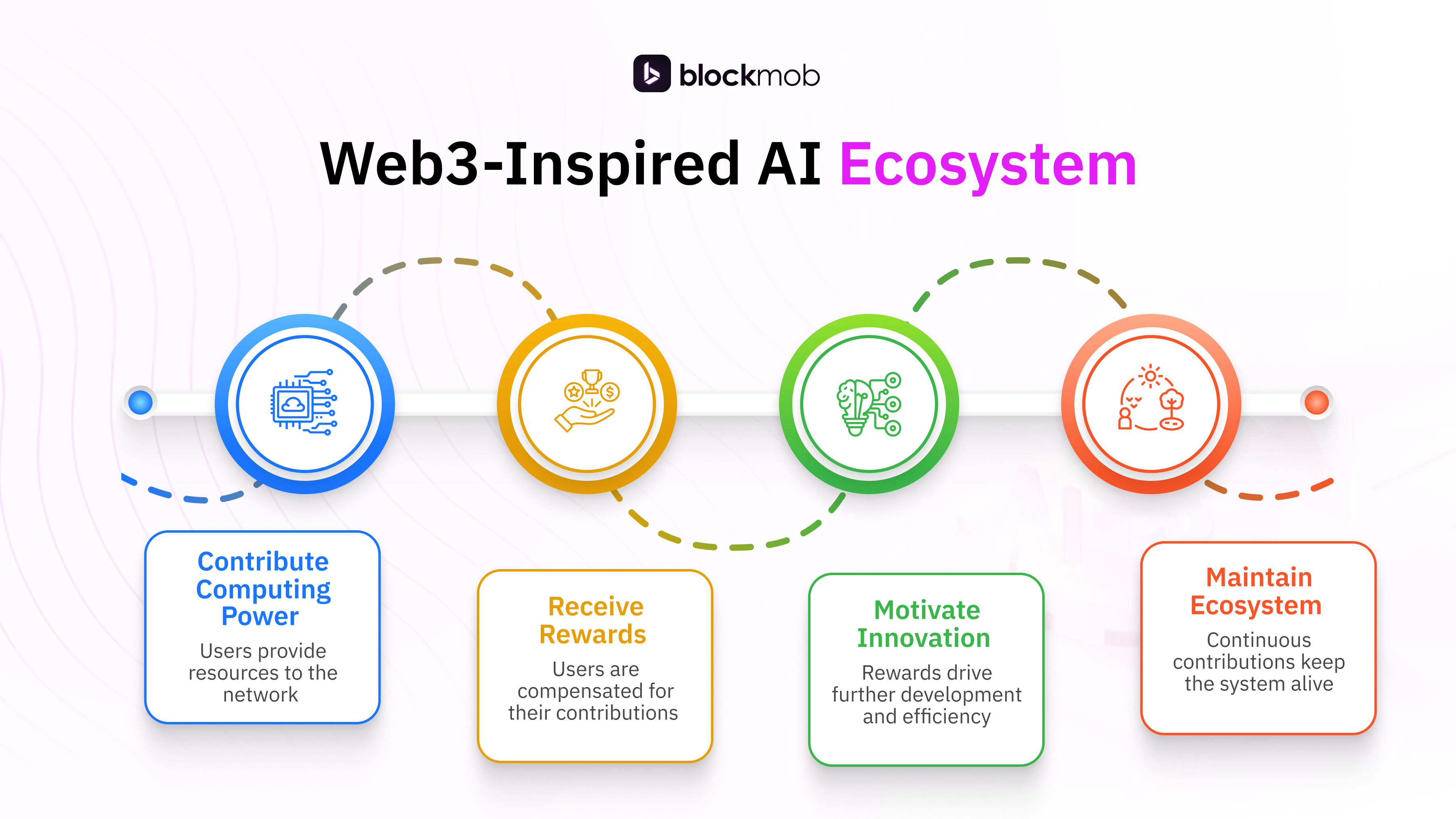 blockmob

Web3-Inspired AI Ecosystem

Contribute Computing Power
Users provide resources to the network

Receive Rewards
Users are compensated for their contributions

Motivate Innovation
Rewards drive further development and efficiency

Maintain Ecosystem
Continuous contributions keep the system alive